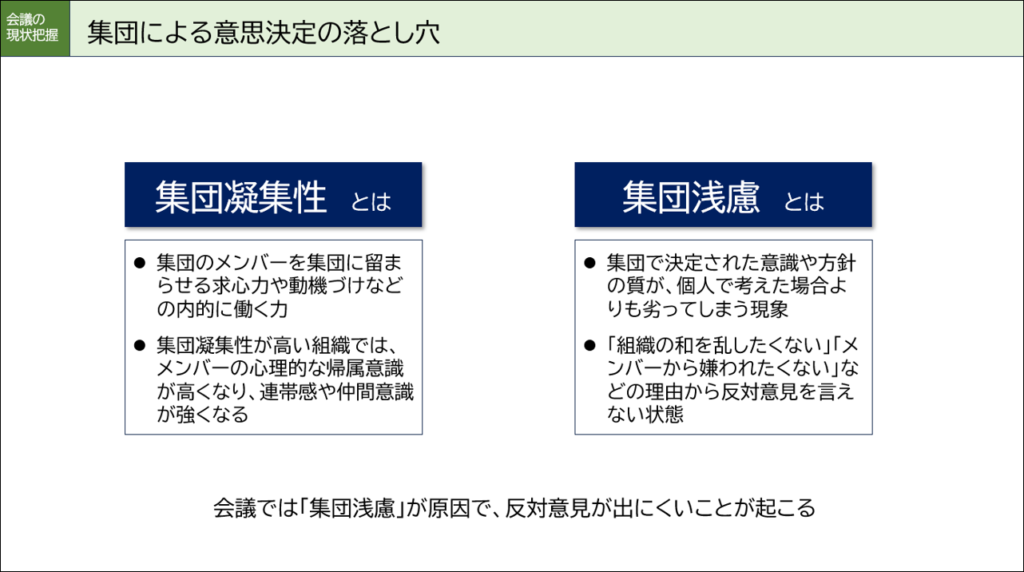 会議の現状把握

集団による意思決定の落とし穴

集団凝集性 とは

● 集団のメンバーを集団に留まらせる求心力や動機づけなどの内的に働く力

● 集団凝集性が高い組織では、メンバーの心理的な帰属意識が高くなり、連帯感や仲間意識が強くなる

集団浅慮 とは

● 集団で決定された意識や方針の質が、個人で考えた場合よりも劣ってしまう現象

● 「組織の和を乱したくない」「メンバーから嫌われたくない」などの理由から反対意見を言えない状態

会議では「集団浅慮」が原因で、反対意見が出にくいことが起こる